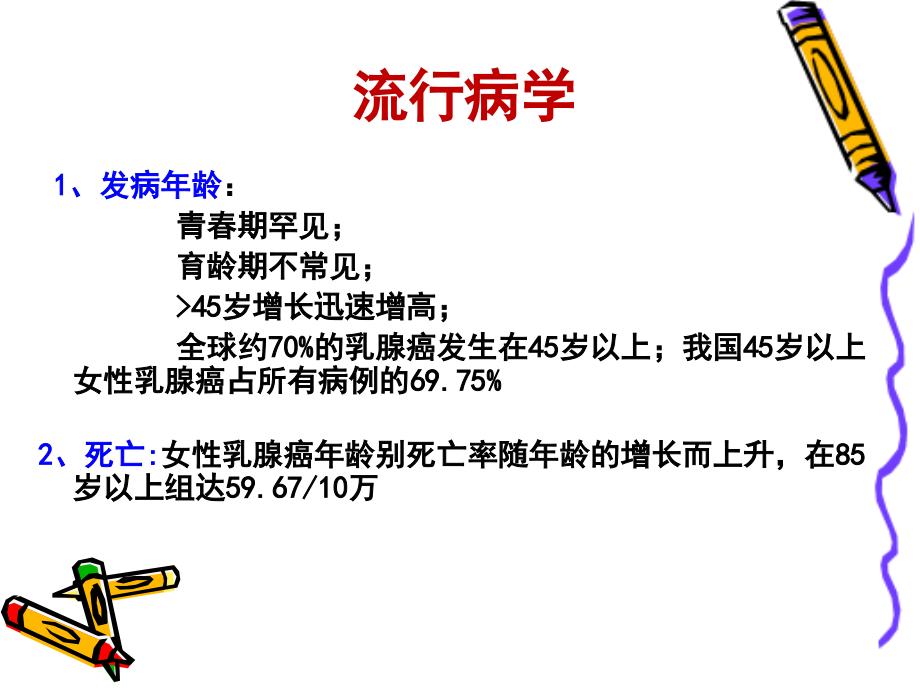 流行病学

1、发病年龄：

青春期罕见；

育龄期不常见；

>45岁增长迅速增高；

全球约70%的乳腺癌发生在45岁以上；我国45岁以上女性乳腺癌占所有病例的69.75%

2、死亡:女性乳腺癌年龄别死亡率随年龄的增长而上升，在85岁以上组达59.67/10万